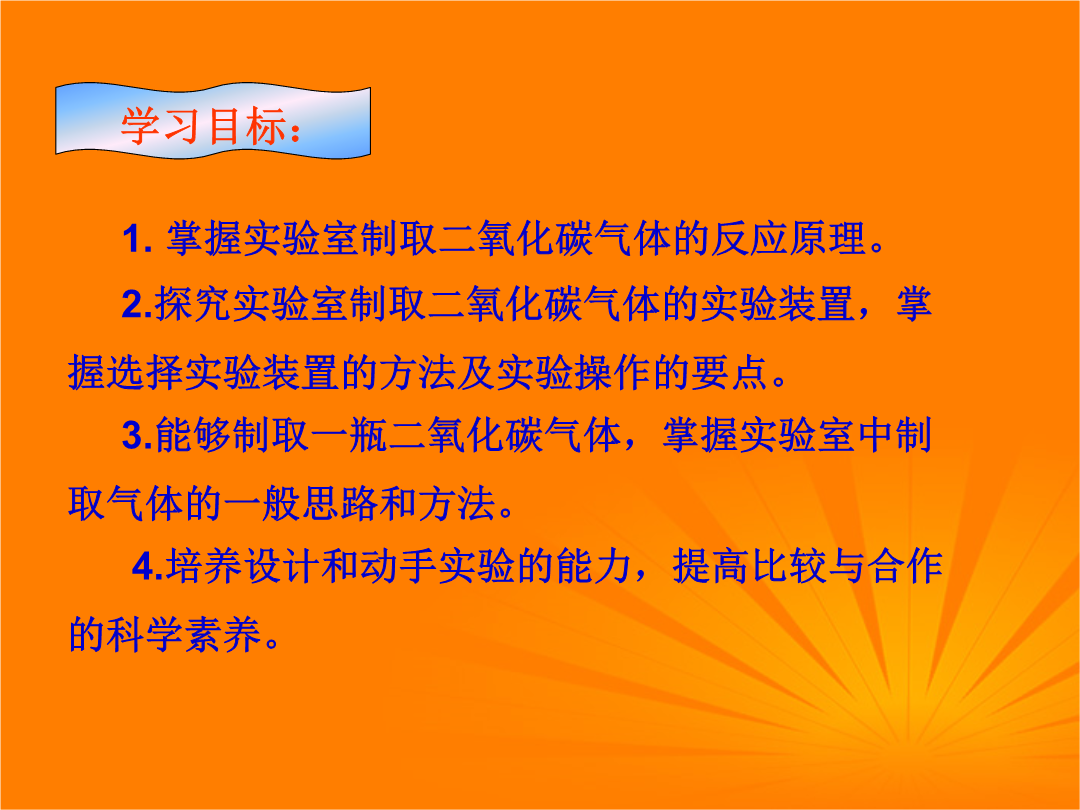 学习目标：

1. 掌握实验室制取二氧化碳气体的反应原理。

2.探究实验室制取二氧化碳气体的实验装置，掌握选择实验装置的方法及实验操作的要点。

3.能够制取一瓶二氧化碳气体，掌握实验室中制取气体的一般思路和方法。

4.培养设计和动手实验的能力，提高比较与合作的科学素养。